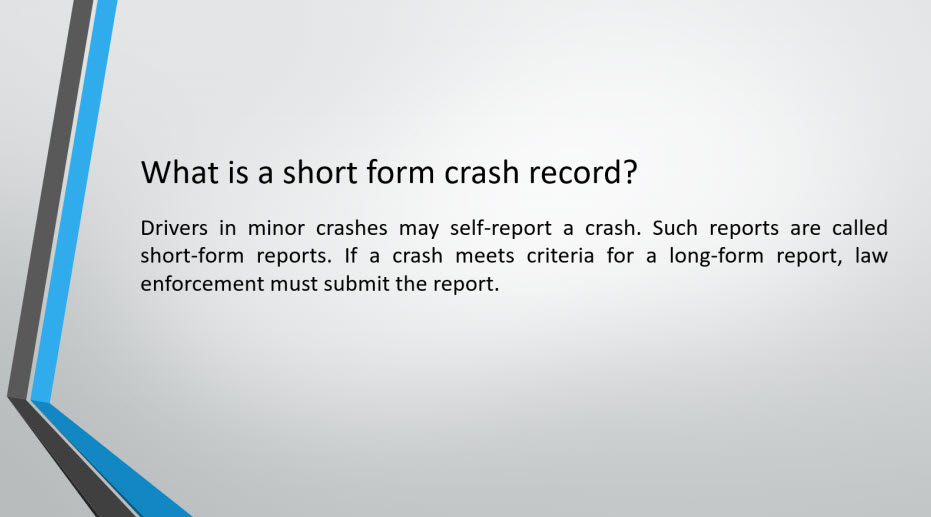 What is a short form crash record?

Drivers in minor crashes may self-report a crash. Such reports are called short-form reports. If a crash meets criteria for a long-form report, law enforcement must submit the report.